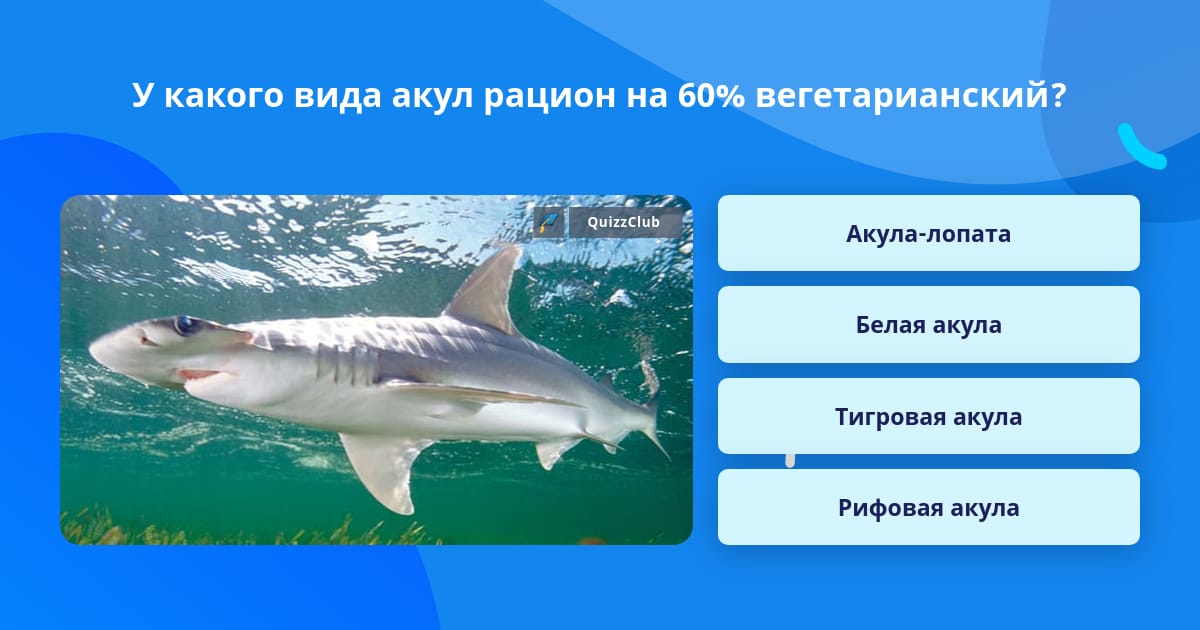 У какого вида акул рацион на 60% вегетарианский?

QuizzClub

Акула-лопата

Белая акула

Тигровая акула

Рифовая акула